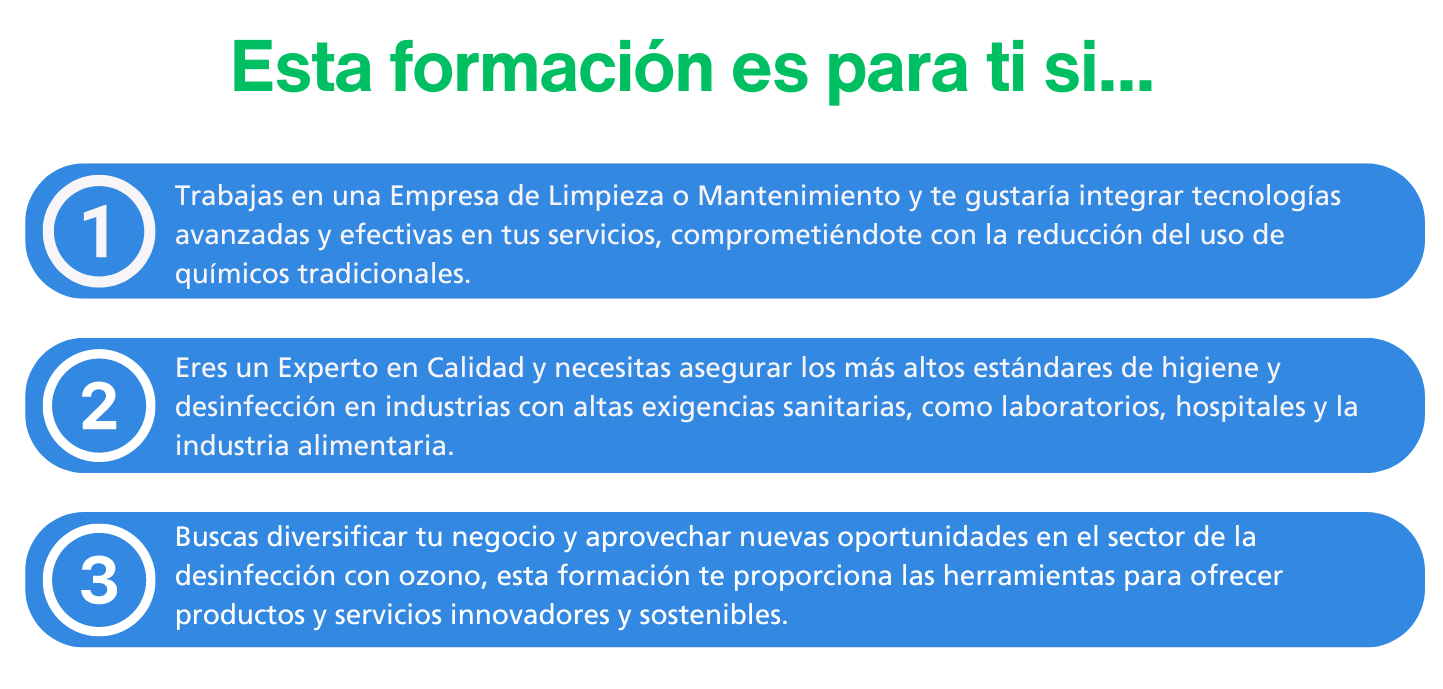 Esta formación es para ti si...

1

Trabajas en una Empresa de Limpieza o Mantenimiento y te gustaría integrar tecnologías avanzadas y efectivas en tus servicios, comprometiéndote con la reducción del uso de químicos tradicionales.

2

Eres un Experto en Calidad y necesitas asegurar los más altos estándares de higiene y desinfección en industrias con altas exigencias sanitarias, como laboratorios, hospitales y la industria alimentaria.

3

Buscas diversificar tu negocio y aprovechar nuevas oportunidades en el sector de la desinfección con ozono, esta formación te proporciona las herramientas para ofrecer productos y servicios innovadores y sostenibles.